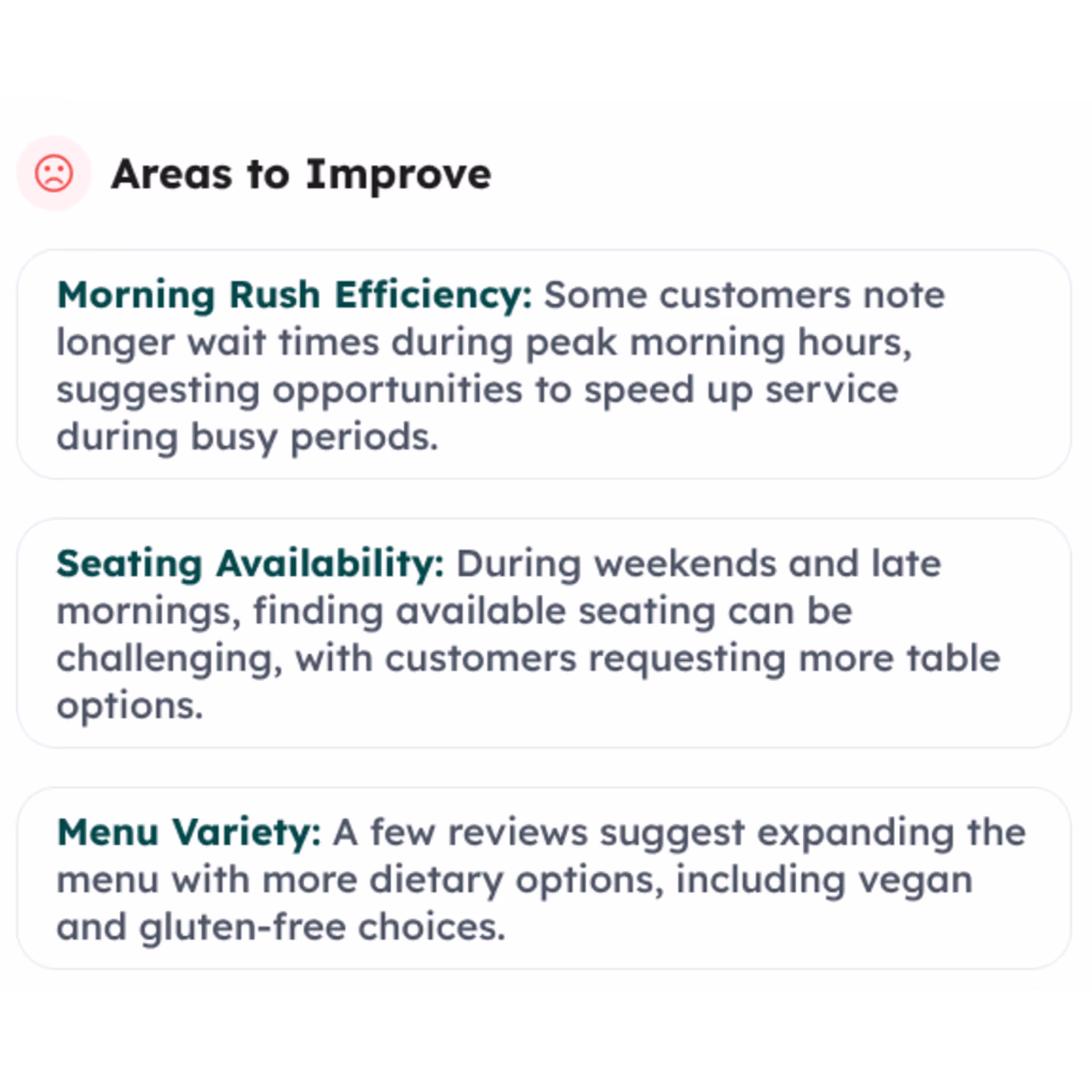 Areas to Improve

Morning Rush Efficiency: Some customers note longer wait times during peak morning hours, suggesting opportunities to speed up service during busy periods.

Seating Availability: During weekends and late mornings, finding available seating can be challenging, with customers requesting more table options.

Menu Variety: A few reviews suggest expanding the menu with more dietary options, including vegan and gluten-free choices.